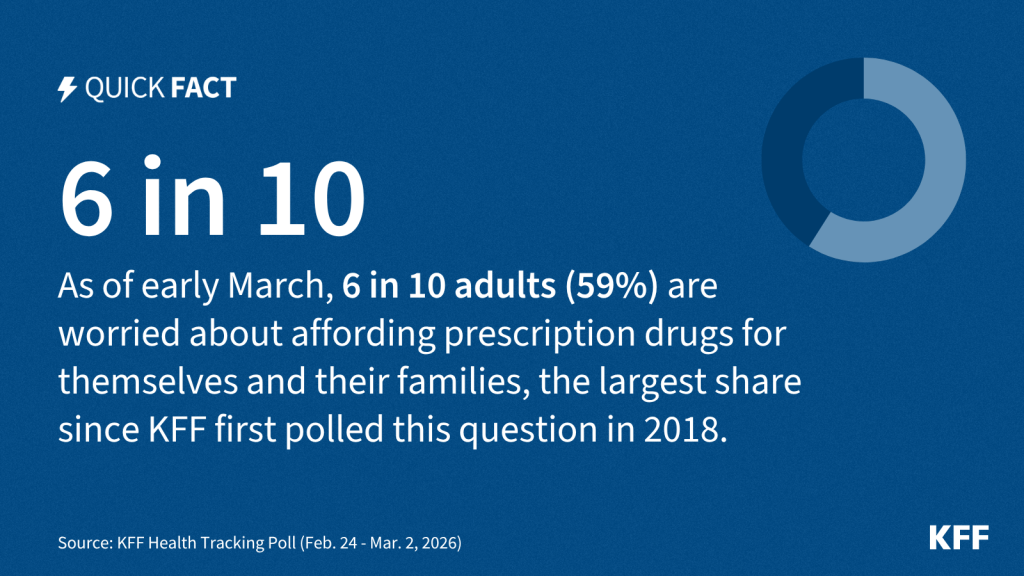 QUICK FACT

6 in 10

As of early March, 6 in 10 adults (59%) are worried about affording prescription drugs for themselves and their families, the largest share since KFF first polled this question in 2018.

Source: KFF Health Tracking Poll (Feb. 24 - Mar. 2, 2026)

KFF